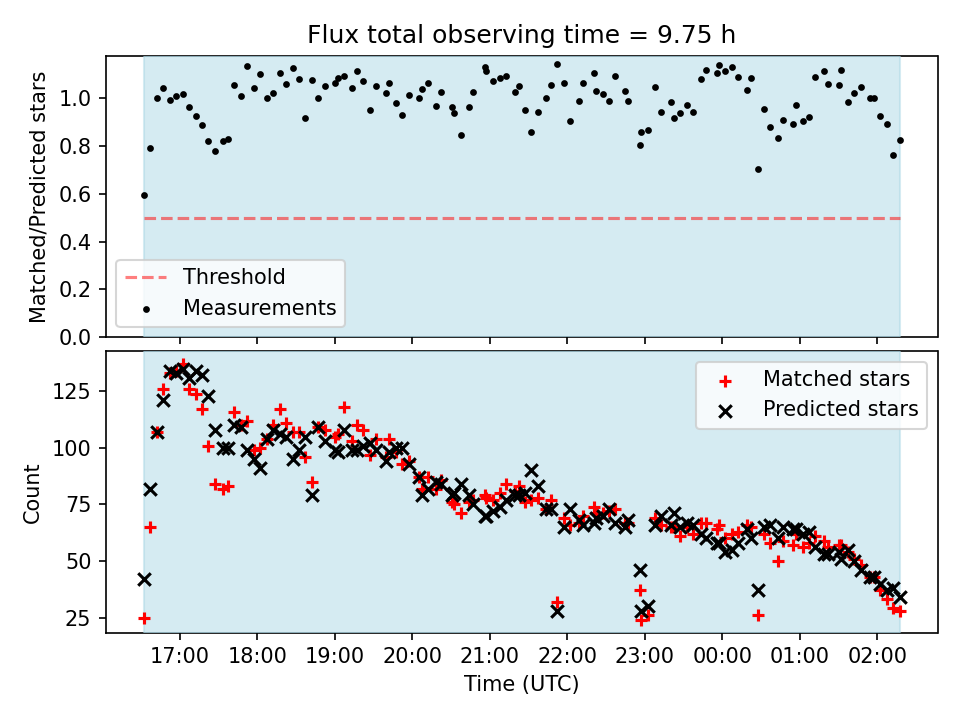 Flux total observing time = 9.75 h

Matched/Predicted stars

1.0
0.8
0.6
0.4
0.2
0.0

Threshold
Measurements

Count

125
100
75
50
25

Matched stars
Predicted stars

17:00
18:00
19:00
20:00
21:00
22:00
23:00
00:00
01:00
02:00

Time (UTC)